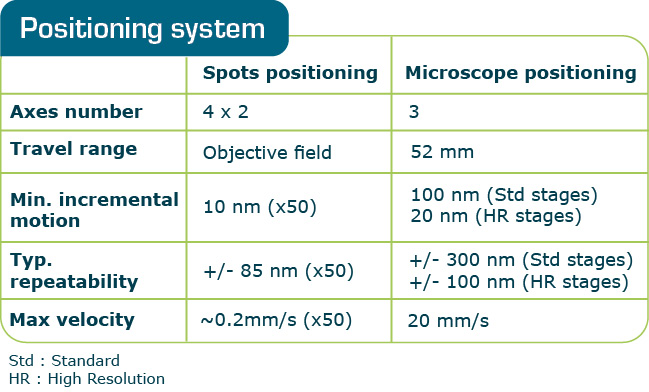 Positioning system

| | Spots positioning | Microscope positioning |
|---|---|---|
| Axes number | 4 x 2 | 3 |
| Travel range | Objective field | 52 mm |
| Min. incremental motion | 10 nm (x50) | 100 nm (Std stages) 20 nm (HR stages) |
| Typ. repeatability | +/- 85 nm (x50) | +/- 300 nm (Std stages) +/- 100 nm (HR stages) |
| Max velocity | ~0.2mm/s (x50) | 20 mm/s |

Std : Standard
HR : High Resolution